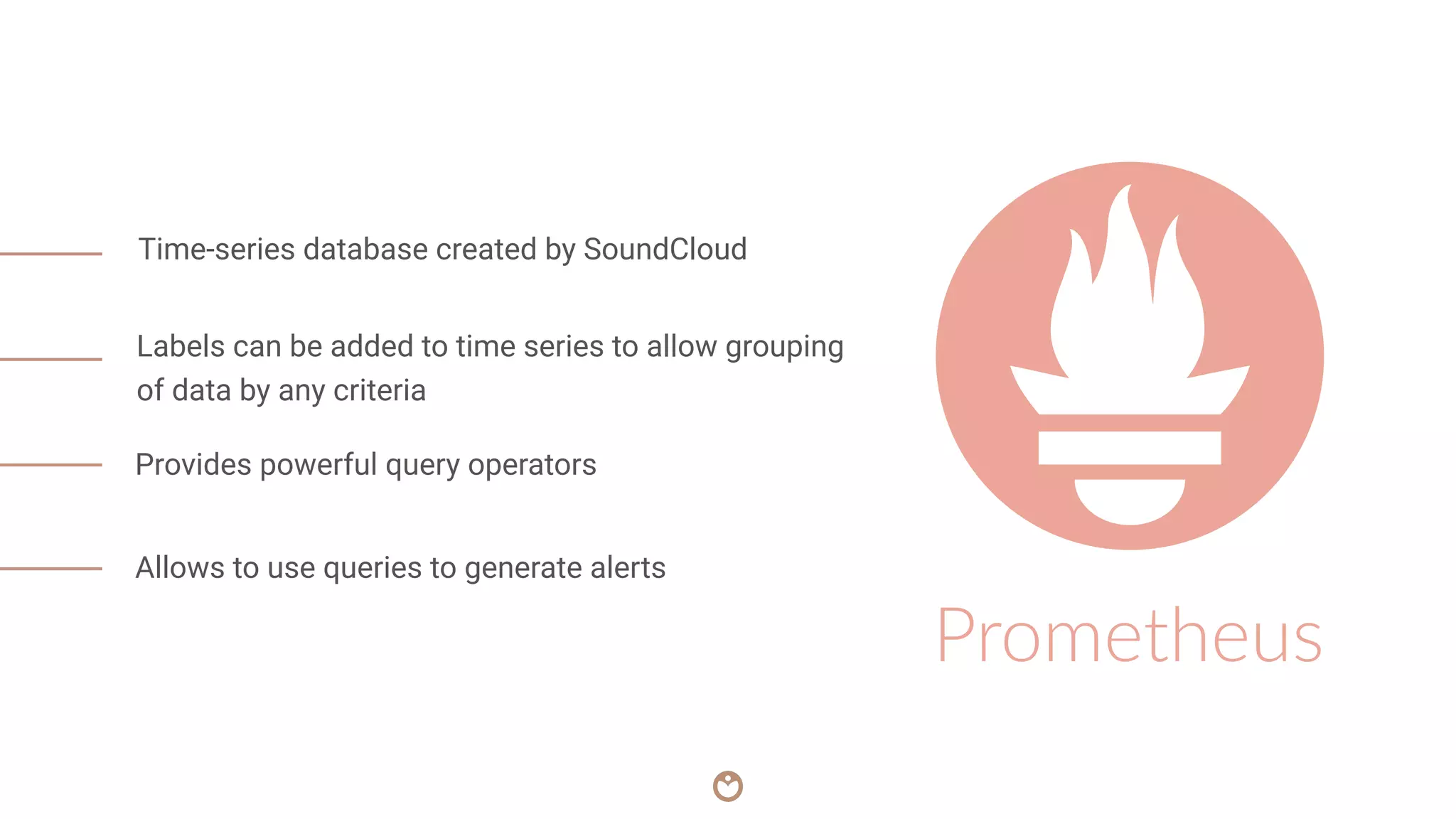 Time-series database created by SoundCloud

Labels can be added to time series to allow grouping of data by any criteria

Provides powerful query operators

Allows to use queries to generate alerts

Prometheus